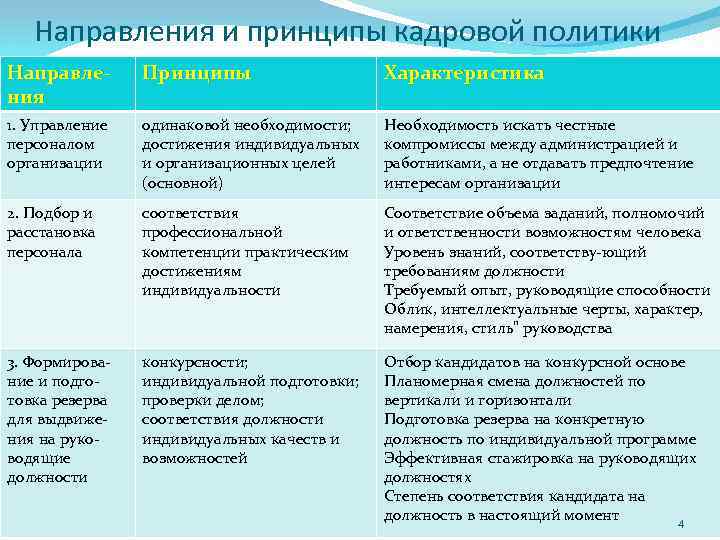 Направления и принципы кадровой политики

| Направления | Принципы | Характеристика |
|---|---|---|
| 1. Управление персоналом организации | одинаковой необходимости; достижения индивидуальных и организационных целей (основной) | Необходимость искать честные компромиссы между администрацией и работниками, а не отдавать предпочтение интересам организации |
| 2. Подбор и расстановка персонала | соответствия профессиональной компетенции практическим достижениям индивидуальности | Соответствие объема заданий, полномочий и ответственности возможностям человека Уровень знаний, соответству-ющий требованиям должности Требуемый опыт, руководящие способности Облик, интеллектуальные черты, характер, намерения, стиль" руководства |
| 3. Формирование и подготовка резерва для выдвижения на руководящие должности | конкурсности; индивидуальной подготовки; проверки делом; соответствия должности индивидуальных качеств и возможностей | Отбор кандидатов на конкурсной основе Планомерная смена должностей по вертикали и горизонтали Подготовка резерва на конкретную должность по индивидуальной программе Эффективная стажировка на руководящих должностях Степень соответствия кандидата на должность в настоящий момент |

4